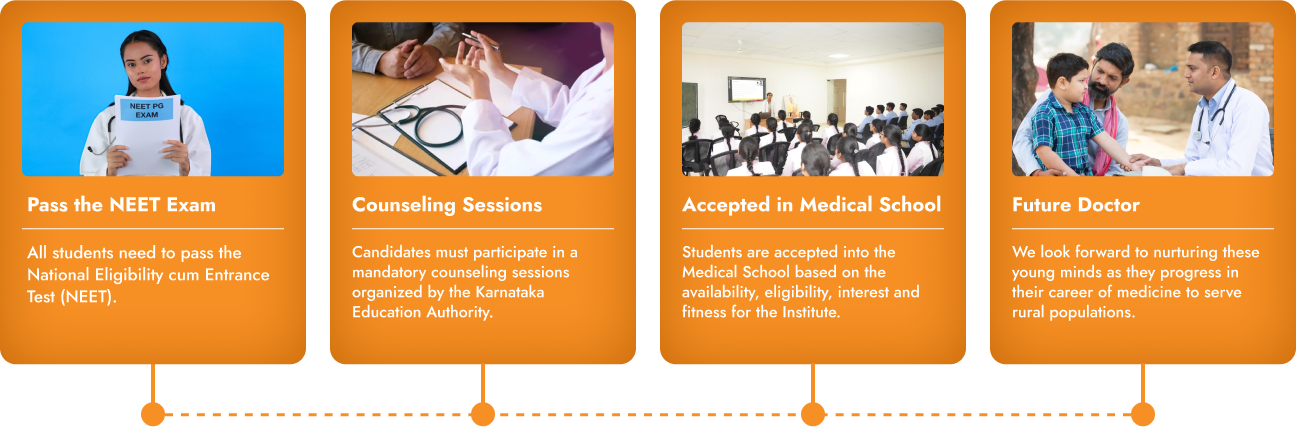 NEET PG EXAM

Pass the NEET Exam

All students need to pass the National Eligibility cum Entrance Test (NEET).

Counseling Sessions

Candidates must participate in a mandatory counseling sessions organized by the Karnataka Education Authority.

Accepted in Medical School

Students are accepted into the Medical School based on the availability, eligibility, interest and fitness for the Institute.

Future Doctor

We look forward to nurturing these young minds as they progress in their career of medicine to serve rural populations.